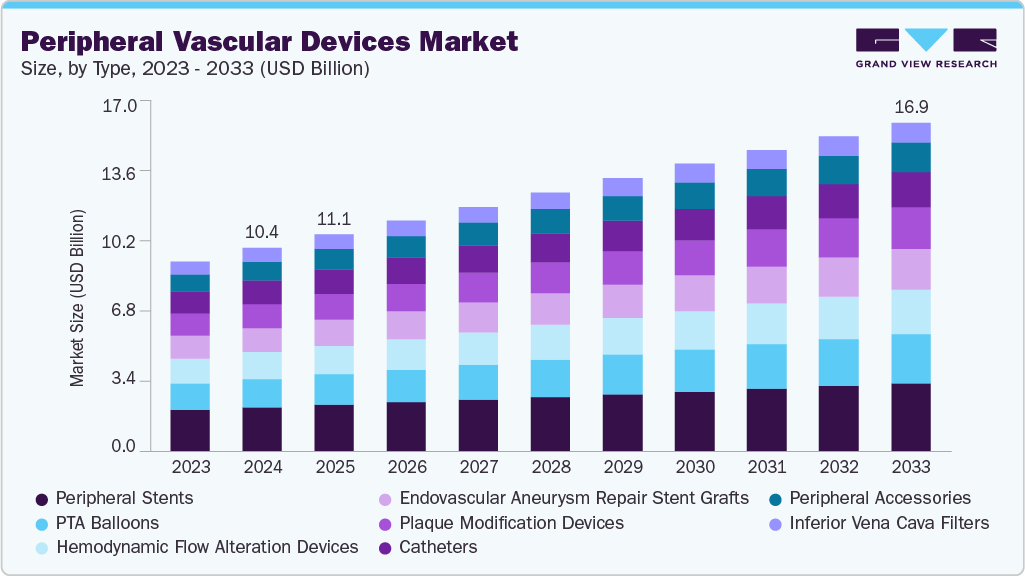 Peripheral Vascular Devices Market
Size, by Type, 2023 - 2033 (USD Billion)

GRAND VIEW RESEARCH

Market Size (USD Billion)

17.0
13.6
10.2
6.8
3.4
0.0

10.4
11.1
16.9

2023 2024 2025 2026 2027 2028 2029 2030 2031 2032 2033

Peripheral Stents
PTA Balloons
Hemodynamic Flow Alteration Devices
Endovascular Aneurysm Repair Stent Grafts
Plaque Modification Devices
Catheters
Peripheral Accessories
Inferior Vena Cava Filters